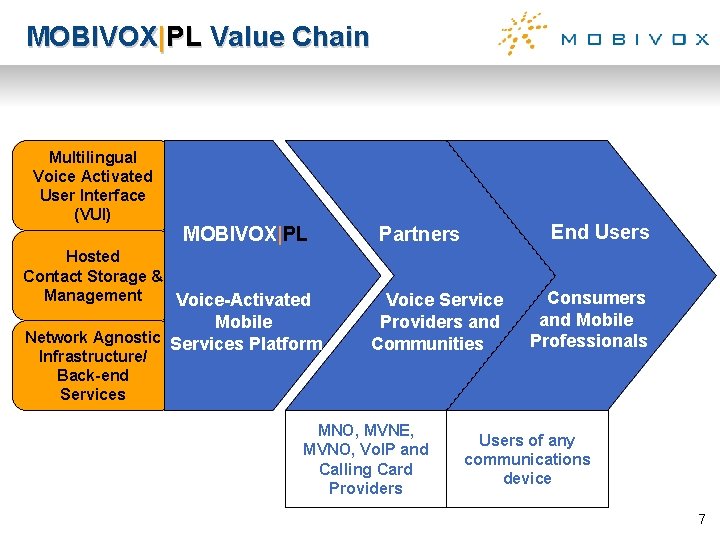 MOBIVOX|PL Value Chain

MOBIVOX

Multilingual Voice Activated User Interface (VUI)

Hosted Contact Storage & Management

Network Agnostic Infrastructure/ Back-end Services

MOBIVOX|PL

Voice-Activated Mobile Services Platform

Partners

Voice Service Providers and Communities

End Users

Consumers and Mobile Professionals

MNO, MVNE, MVNO, VoIP and Calling Card Providers

Users of any communications device

7